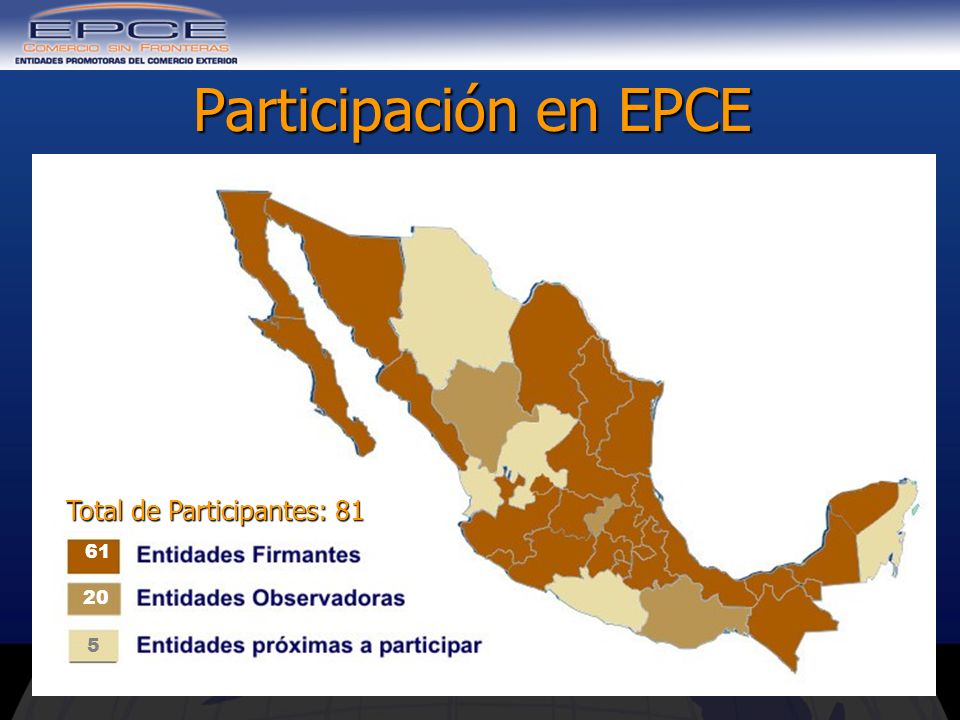 EPCE
COMERCIO SIN FRONTERAS
ENTIDADES PROMOTORAS DEL COMERCIO EXTERIOR

Participación en EPCE

Total de Participantes: 81

61 Entidades Firmantes

20 Entidades Observadoras

5 Entidades próximas a participar